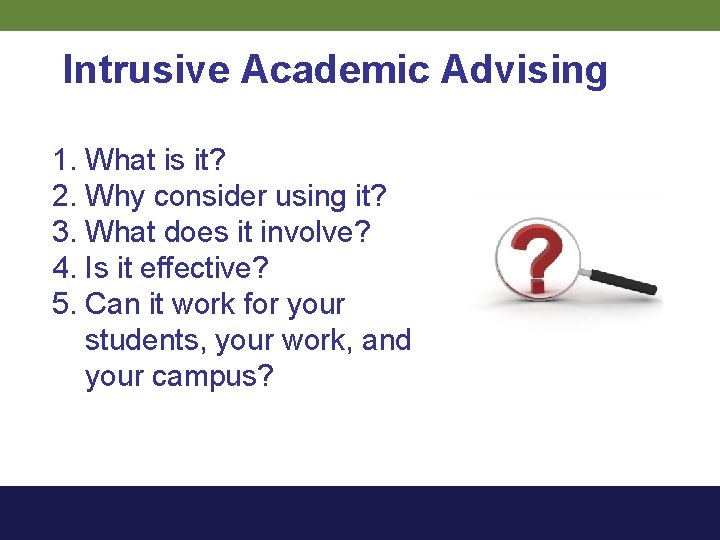 Intrusive Academic Advising

1. What is it?
2. Why consider using it?
3. What does it involve?
4. Is it effective?
5. Can it work for your students, your work, and your campus?

?